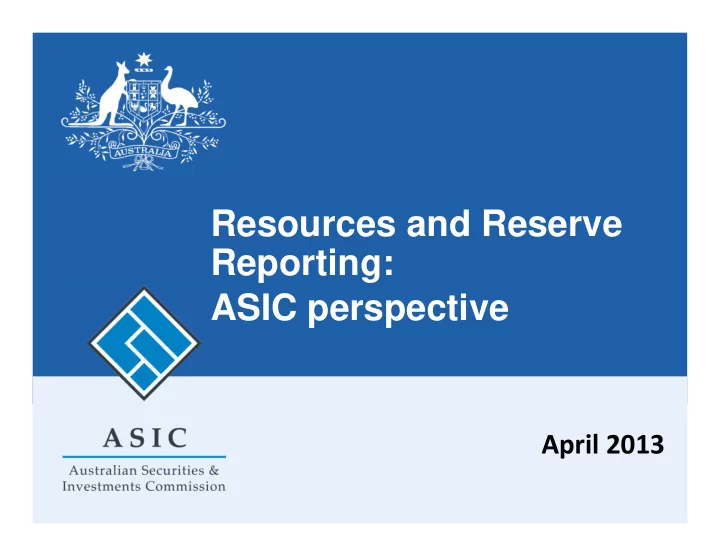 AUSTRALIA

Resources and Reserve Reporting:
ASIC perspective

ASIC
Australian Securities & Investments Commission

April 2013